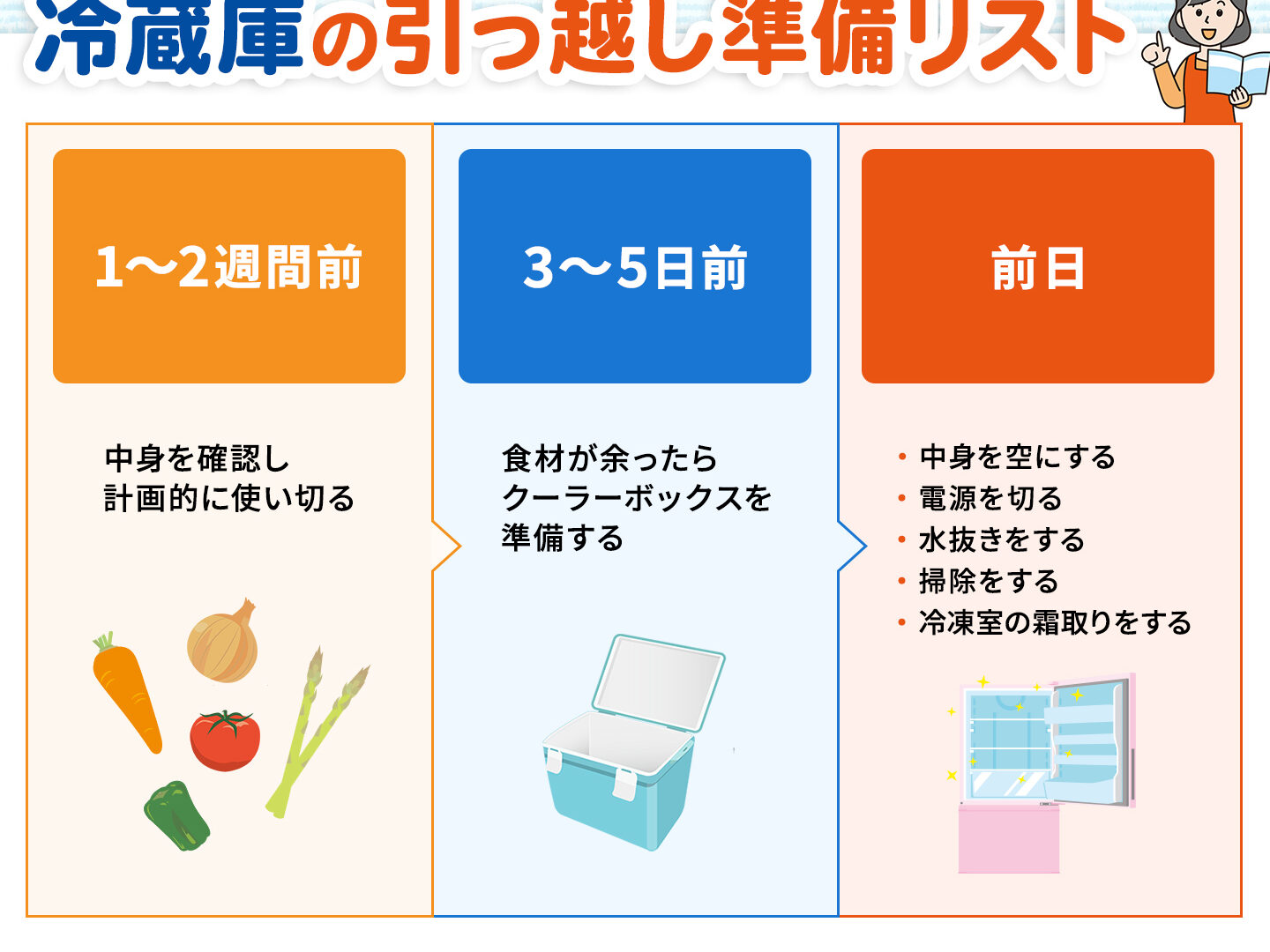 冷蔵庫の引っ越し準備リスト

1〜2週間前

中身を確認し
計画的に使い切る

3〜5日前

食材が余ったら
クーラーボックスを
準備する

前日

・中身を空にする
・電源を切る
・水抜きをする
・掃除をする
・冷凍室の霜取りをする